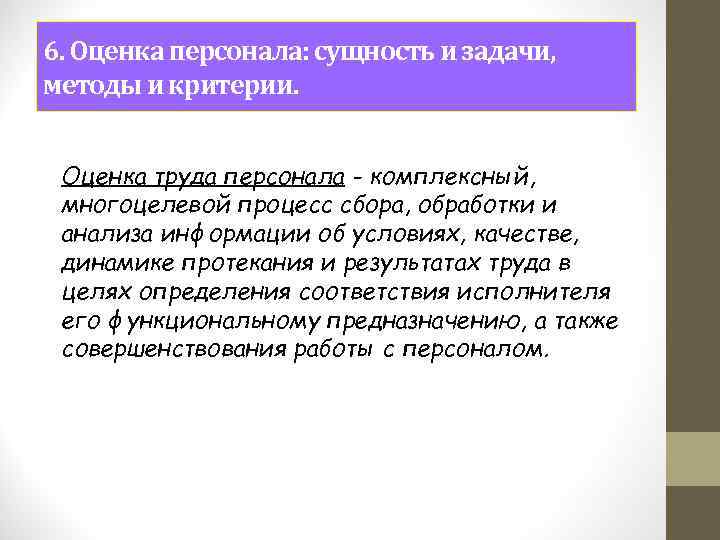 6. Оценка персонала: сущность и задачи, методы и критерии.

Оценка труда персонала - комплексный, многоцелевой процесс сбора, обработки и анализа информации об условиях, качестве, динамике протекания и результатах труда в целях определения соответствия исполнителя его функциональному предназначению, а также совершенствования работы с персоналом.